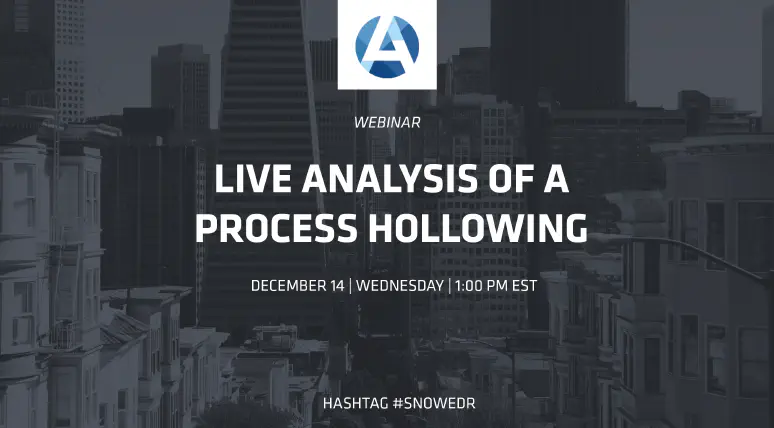 WEBINAR

LIVE ANALYSIS OF A PROCESS HOLLOWING

DECEMBER 14 | WEDNESDAY | 1:00 PM EST

HASHTAG #SNOWEDR